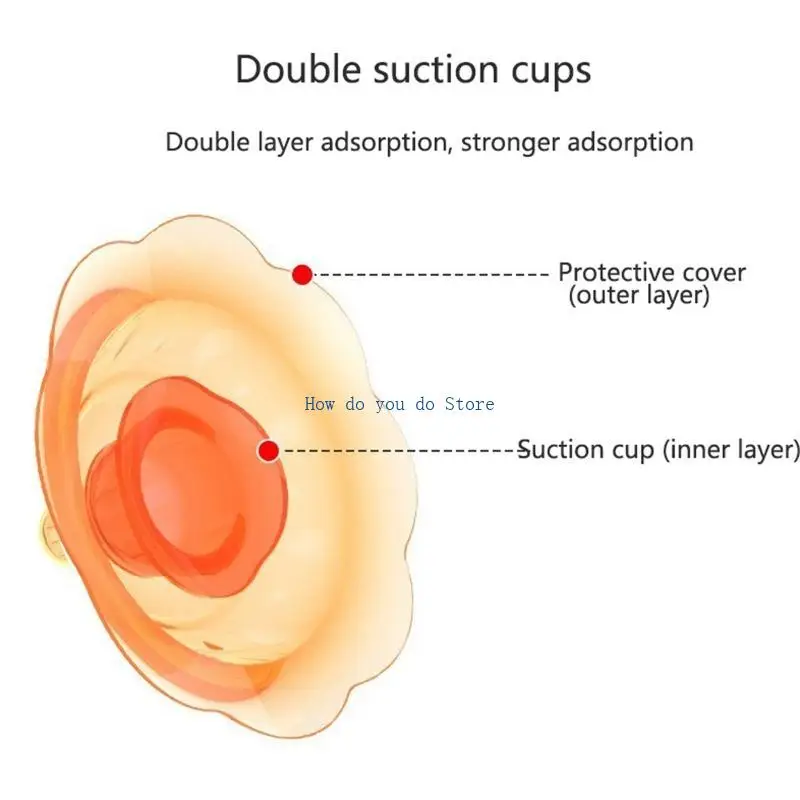 Double suction cups

Double layer adsorption, stronger adsorption

Protective cover (outer layer)

How do you do Store

Suction cup (inner layer)